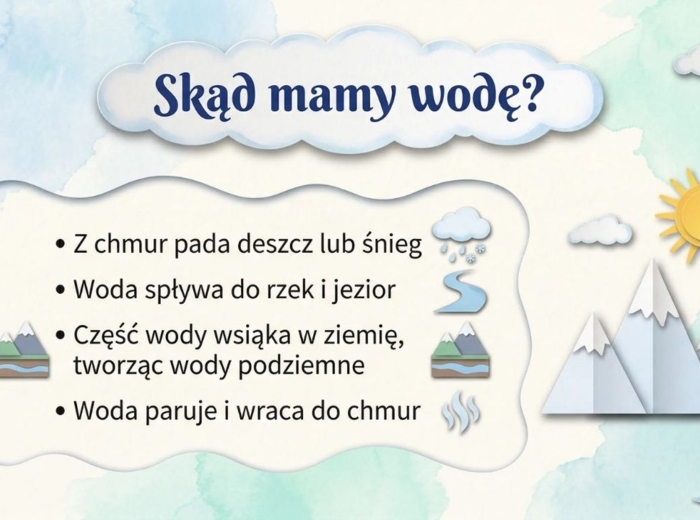 Skąd mamy wodę?

• Z chmur pada deszcz lub śnieg

• Woda spływa do rzek i jezior

• Część wody wsiąka w ziemię, tworząc wody podziemne

• Woda paruje i wraca do chmur